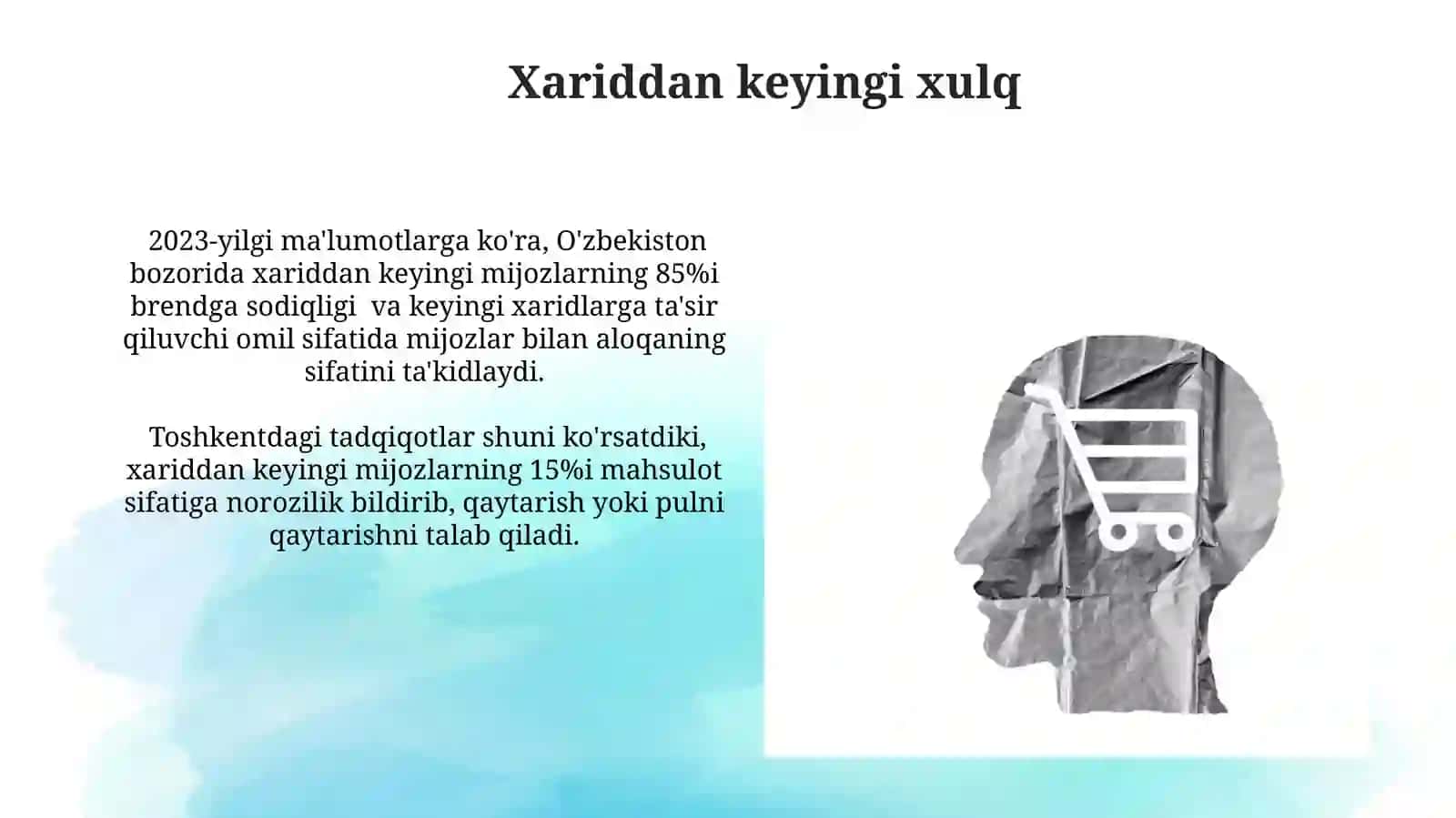 Xariddan keyingi xulq

2023-yilgi ma'lumotlarga ko'ra, O'zbekiston bozorida xariddan keyingi mijozlarning 85%i brendga sodiqligi va keyingi xaridlarga ta'sir qiluvchi omil sifatida mijozlar bilan aloqaning sifatini ta'kidlaydi.

Toshkentdagi tadqiqotlar shuni ko'rsatdiki, xariddan keyingi mijozlarning 15%i mahsulot sifatiga norozilik bildirib, qaytarish yoki pulni qaytarishni talab qiladi.